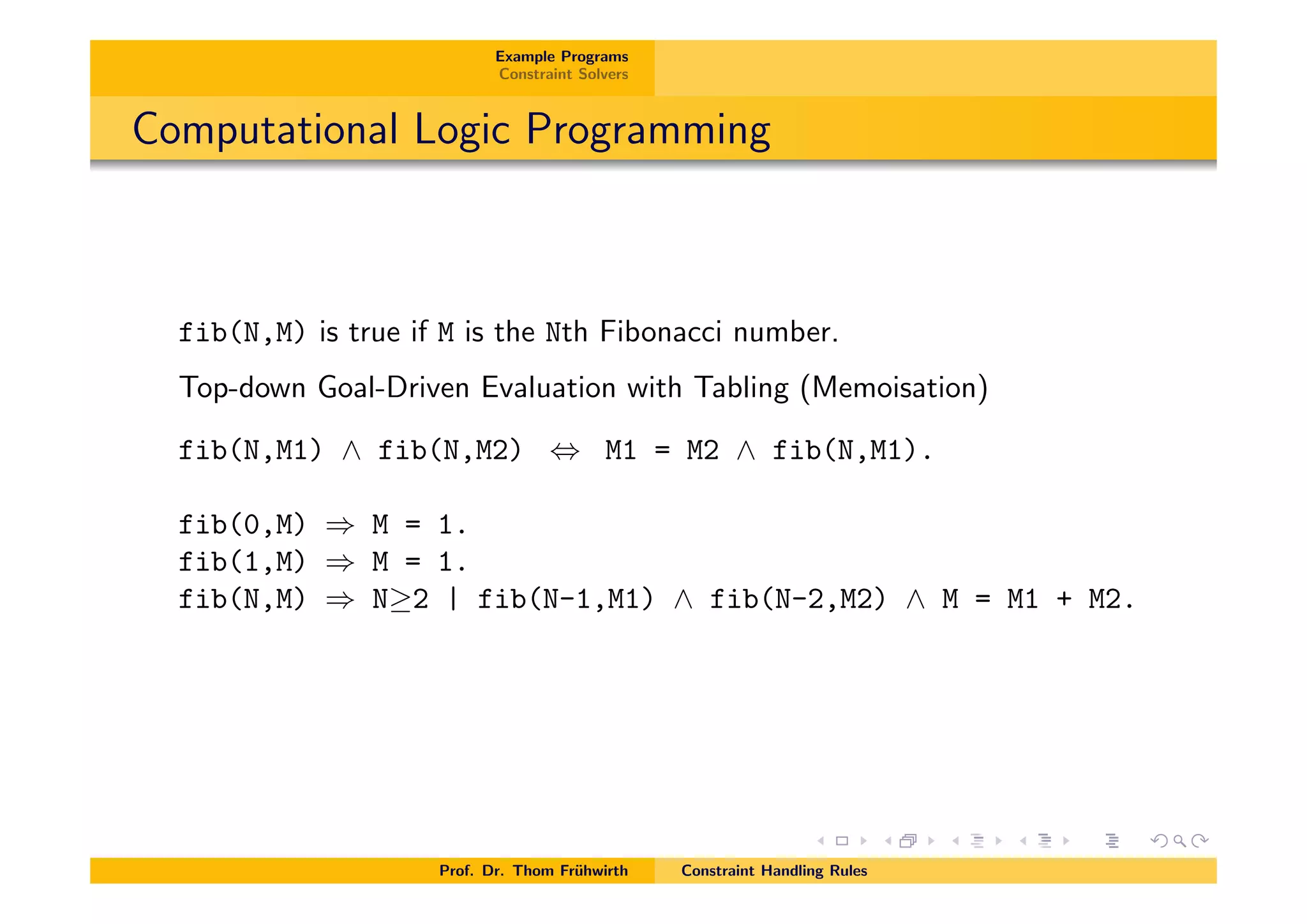 Example Programs
Constraint Solvers

Computational Logic Programming

fib(N,M) is true if M is the Nth Fibonacci number.

Top-down Goal-Driven Evaluation with Tabling (Memoisation)

fib(N,M1) $\wedge$ fib(N,M2) $\Leftrightarrow$ M1 = M2 $\wedge$ fib(N,M1).

fib(0,M) $\Rightarrow$ M = 1.
fib(1,M) $\Rightarrow$ M = 1.
fib(N,M) $\Rightarrow$ N$\geq$2 | fib(N-1,M1) $\wedge$ fib(N-2,M2) $\wedge$ M = M1 + M2.

Prof. Dr. Thom Frühwirth Constraint Handling Rules